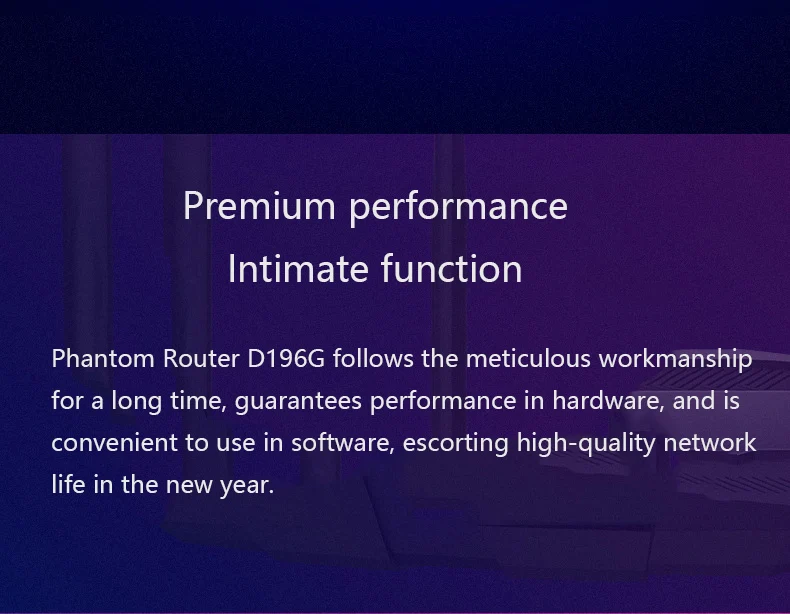 Premium performance
Intimate function

Phantom Router D196G follows the meticulous workmanship for a long time, guarantees performance in hardware, and is convenient to use in software, escorting high-quality network life in the new year.